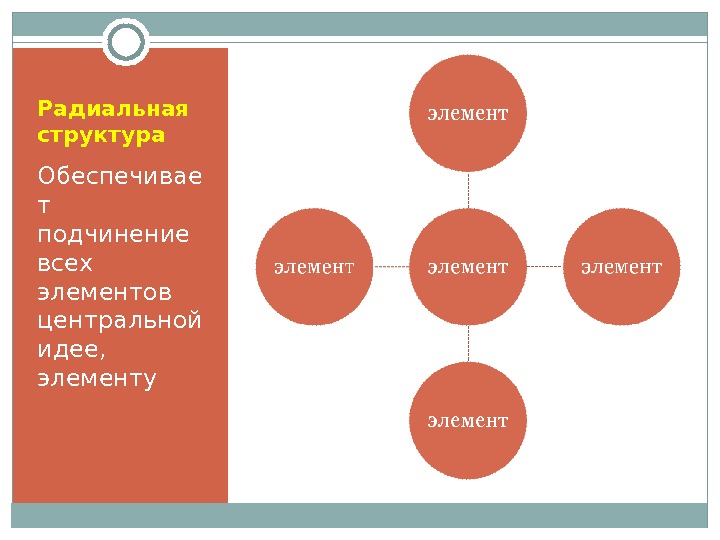 Радиальная структура

Обеспечивает подчинение всех элементов центральной идее, элементу

элемент

элемент

элемент

элемент

элемент